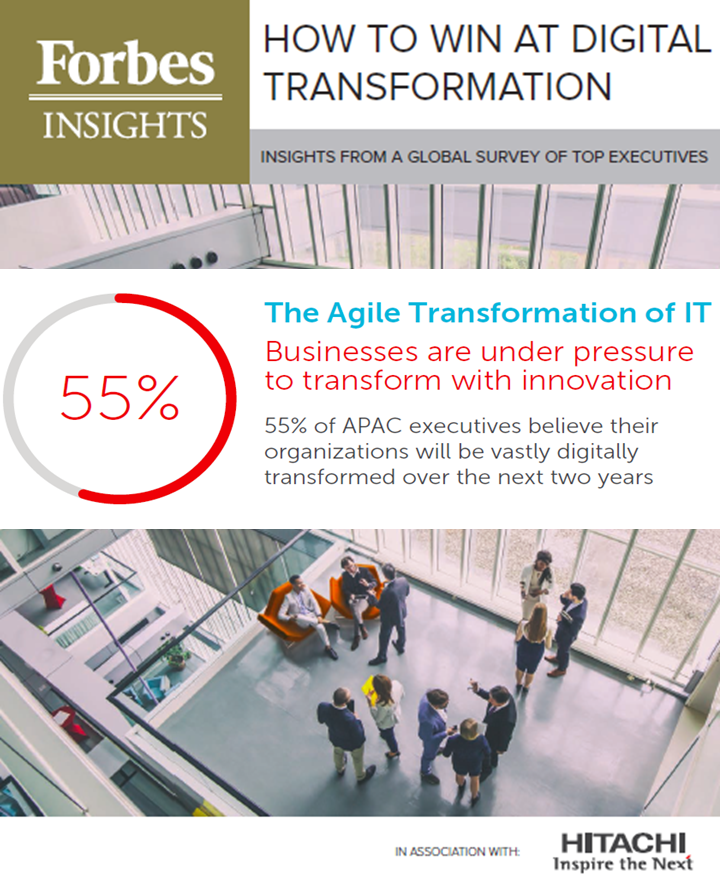 Forbes INSIGHTS

HOW TO WIN AT DIGITAL TRANSFORMATION

INSIGHTS FROM A GLOBAL SURVEY OF TOP EXECUTIVES

55%

The Agile Transformation of IT

Businesses are under pressure to transform with innovation

55% of APAC executives believe their organizations will be vastly digitally transformed over the next two years

IN ASSOCIATION WITH:

HITACHI
Inspire the Next